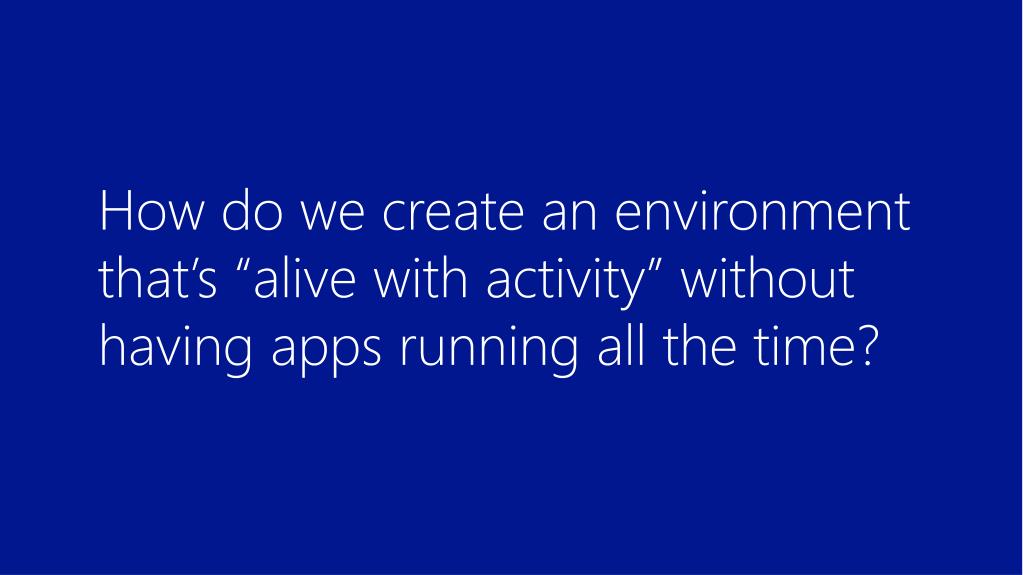 How do we create an environment that’s “alive with activity” without having apps running all the time?